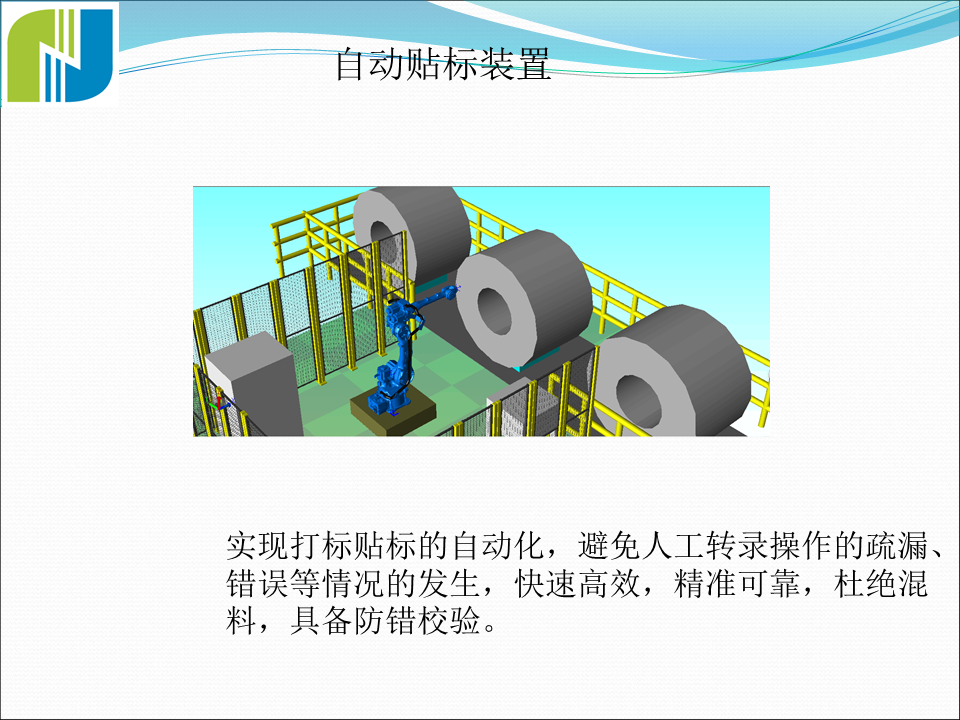 自动贴标装置

实现打标贴标的自动化，避免人工转录操作的疏漏、错误等情况的发生，快速高效，精准可靠，杜绝混料，具备防错校验。